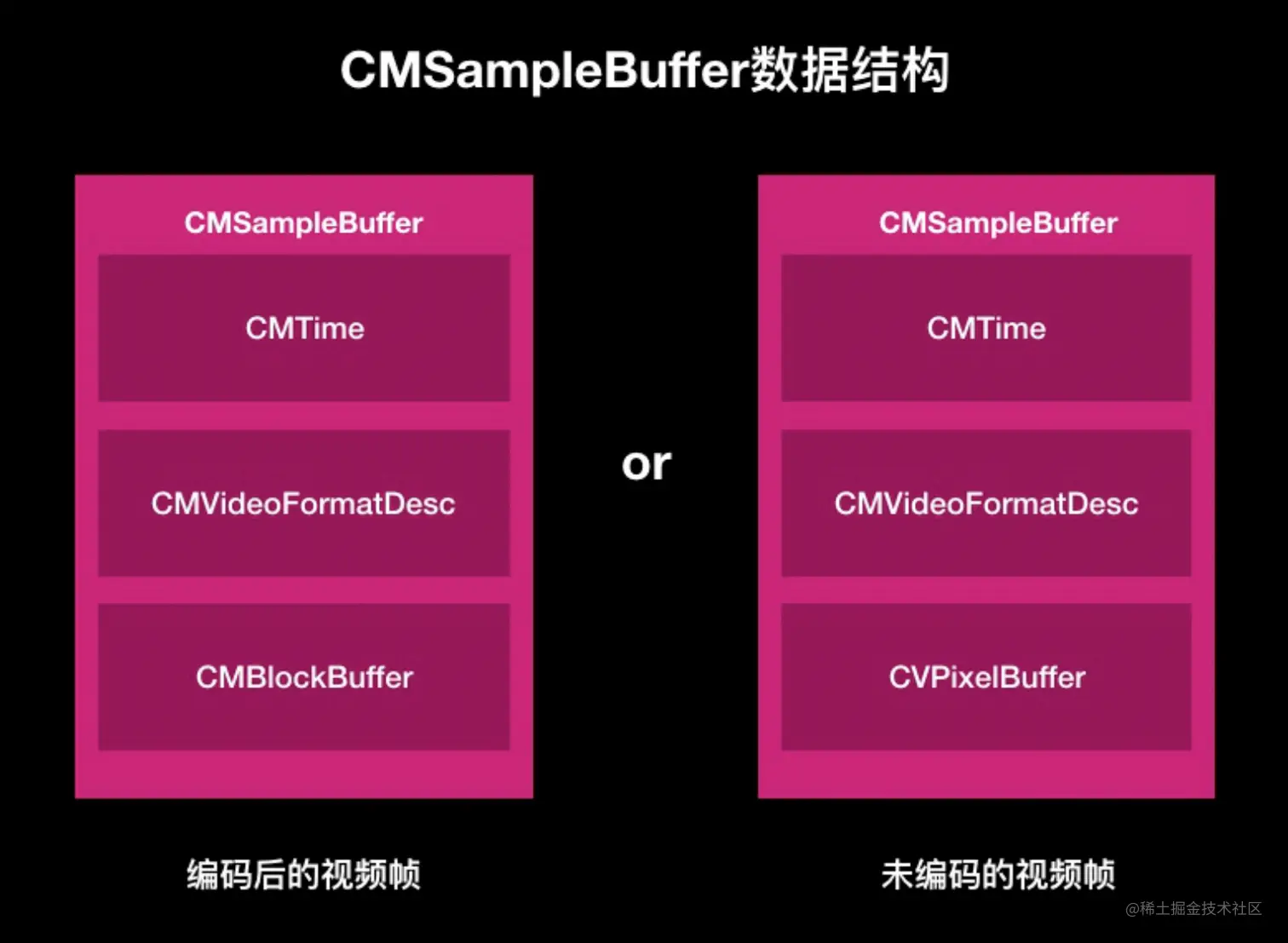 CMSampleBuffer数据结构

CMSampleBuffer

CMTime

CMVideoFormatDesc

CMBlockBuffer

编码后的视频帧

or

CMSampleBuffer

CMTime

CMVideoFormatDesc

CVPixelBuffer

未编码的视频帧

@稀土掘金技术社区